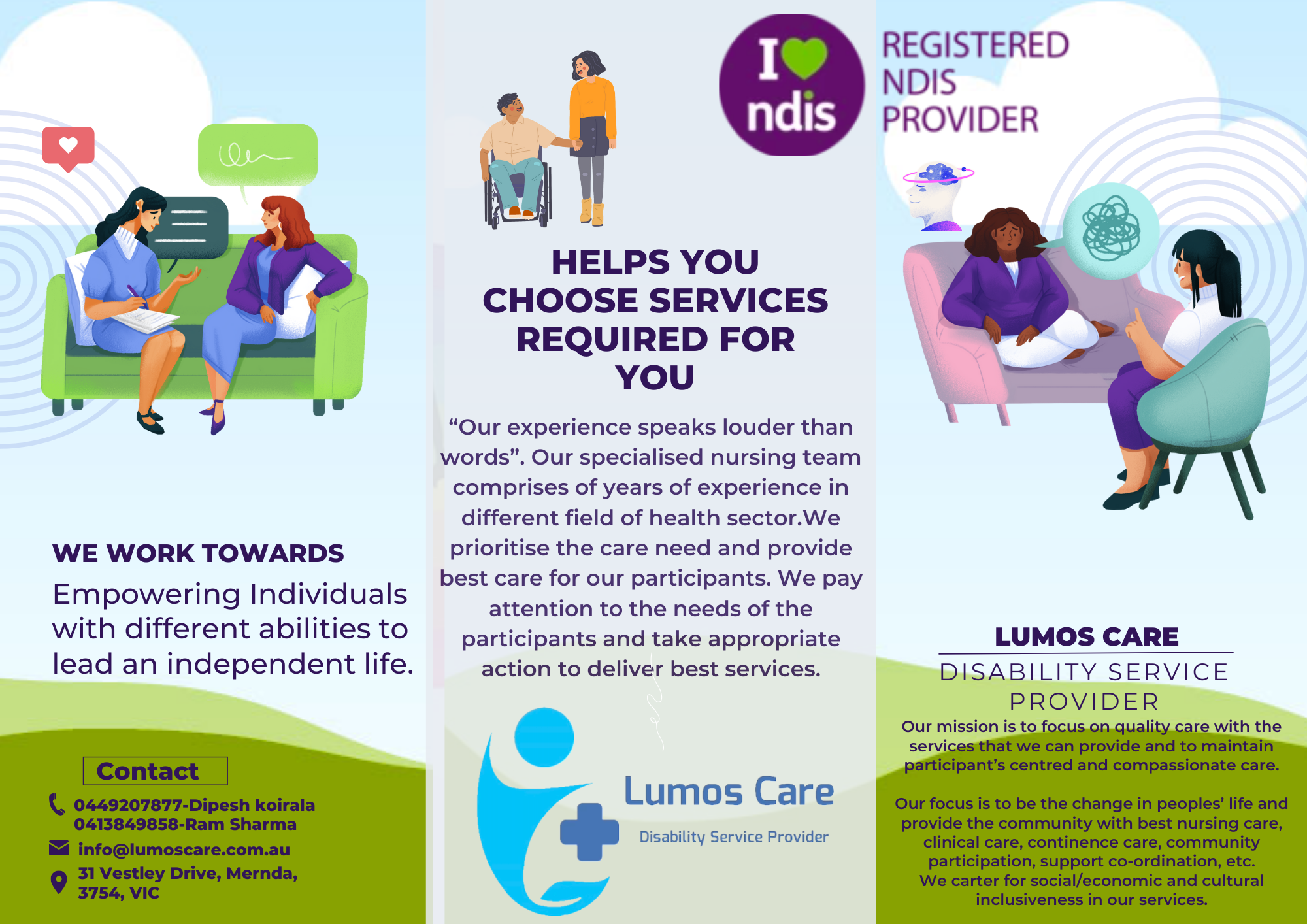 WE WORK TOWARDS

Empowering Individuals with different abilities to lead an independent life.

Contact

0449207877-Dipesh koirala
0413849858-Ram Sharma

info@lumoscare.com.au

31 Vestley Drive, Mernda, 3754, VIC

I ndis

HELPS YOU CHOOSE SERVICES REQUIRED FOR YOU

“Our experience speaks louder than words”. Our specialised nursing team comprises of years of experience in different field of health sector.We prioritise the care need and provide best care for our participants. We pay attention to the needs of the participants and take appropriate action to deliver best services.

Lumos Care
Disability Service Provider

REGISTERED NDIS PROVIDER

LUMOS CARE
DISABILITY SERVICE PROVIDER

Our mission is to focus on quality care with the services that we can provide and to maintain participant’s centred and compassionate care.

Our focus is to be the change in peoples’ life and provide the community with best nursing care, clinical care, continence care, community participation, support co-ordination, etc. We carter for social/economic and cultural inclusiveness in our services.